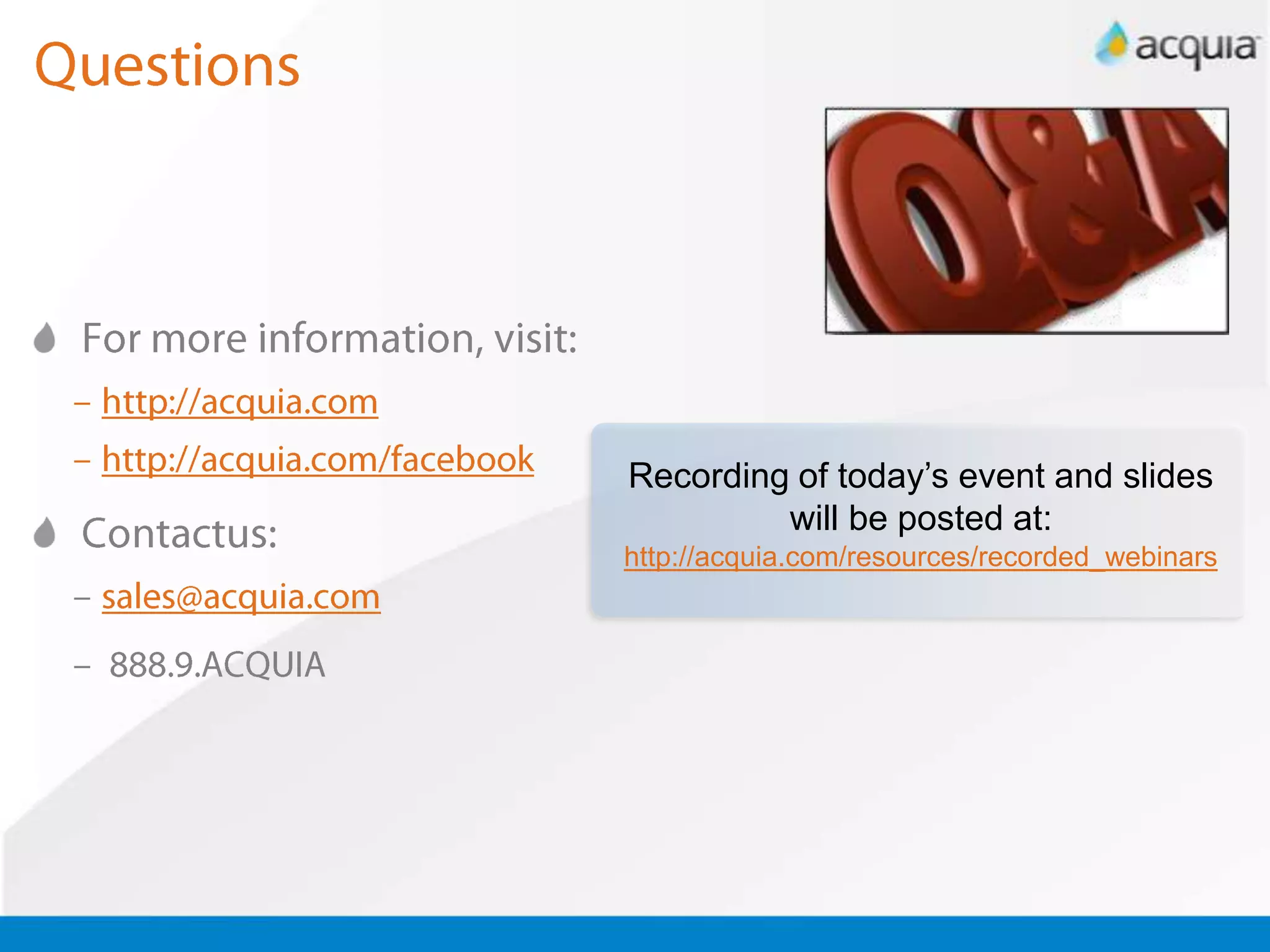 Questions

acquia

Q&A

For more information, visit:
– http://acquia.com
– http://acquia.com/facebook

Contactus:
– sales@acquia.com
– 888.9.ACQUIA

Recording of today's event and slides will be posted at:
http://acquia.com/resources/recorded_webinars